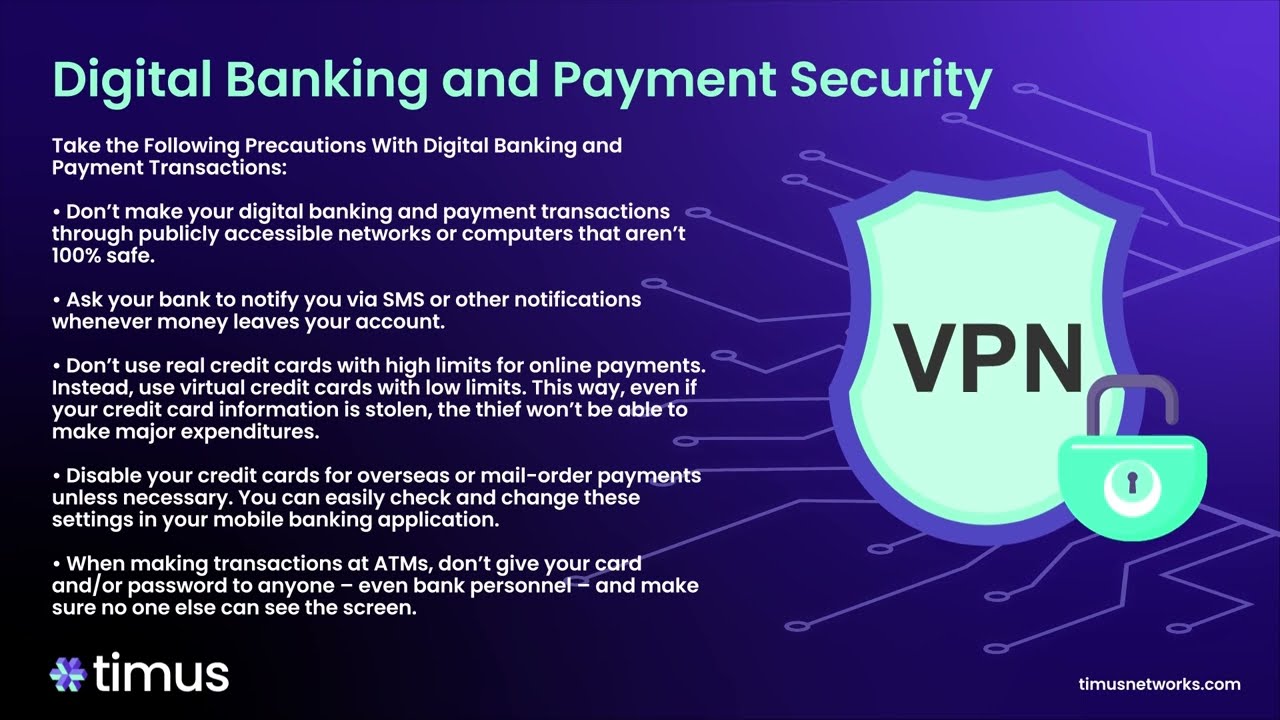 Digital Banking and Payment Security

Take the Following Precautions With Digital Banking and Payment Transactions:

• Don't make your digital banking and payment transactions through publicly accessible networks or computers that aren't 100% safe.

• Ask your bank to notify you via SMS or other notifications whenever money leaves your account.

• Don't use real credit cards with high limits for online payments. Instead, use virtual credit cards with low limits. This way, even if your credit card information is stolen, the thief won't be able to make major expenditures.

• Disable your credit cards for overseas or mail-order payments unless necessary. You can easily check and change these settings in your mobile banking application.

• When making transactions at ATMs, don't give your card and/or password to anyone – even bank personnel – and make sure no one else can see the screen.

VPN

timus

timusnetworks.com